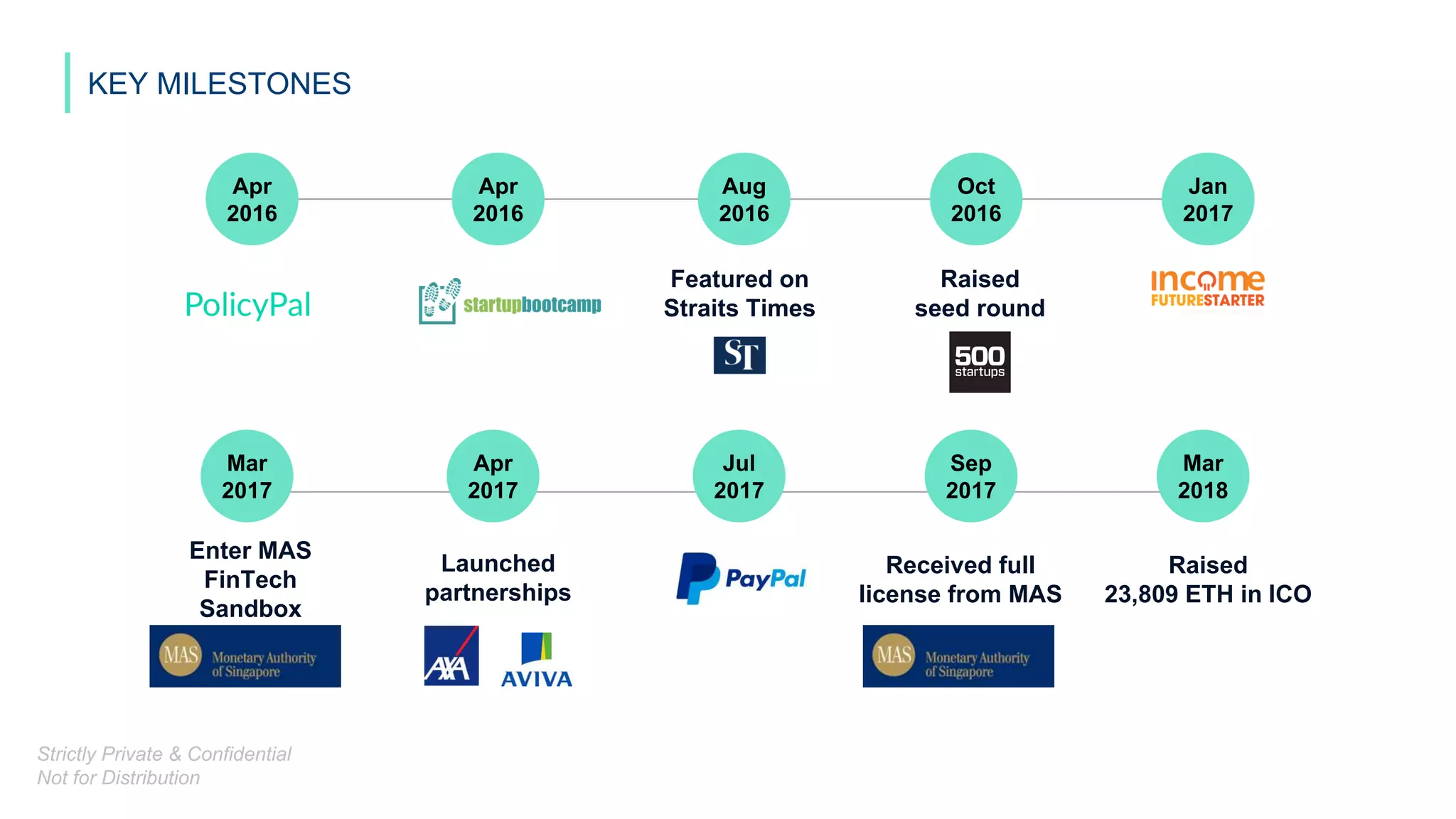 KEY MILESTONES

Apr 2016

PolicyPal

Apr 2016

startupbootcamp

Aug 2016

Featured on Straits Times

ST

Oct 2016

Raised seed round

500 startups

Jan 2017

income FUTURESTARTER

Mar 2017

Enter MAS FinTech Sandbox

MAS Monetary Authority of Singapore

Apr 2017

Launched partnerships

AXA

AVIVA

Jul 2017

PayPal

Sep 2017

Received full license from MAS

MAS Monetary Authority of Singapore

Mar 2018

Raised 23,809 ETH in ICO

Strictly Private & Confidential
Not for Distribution